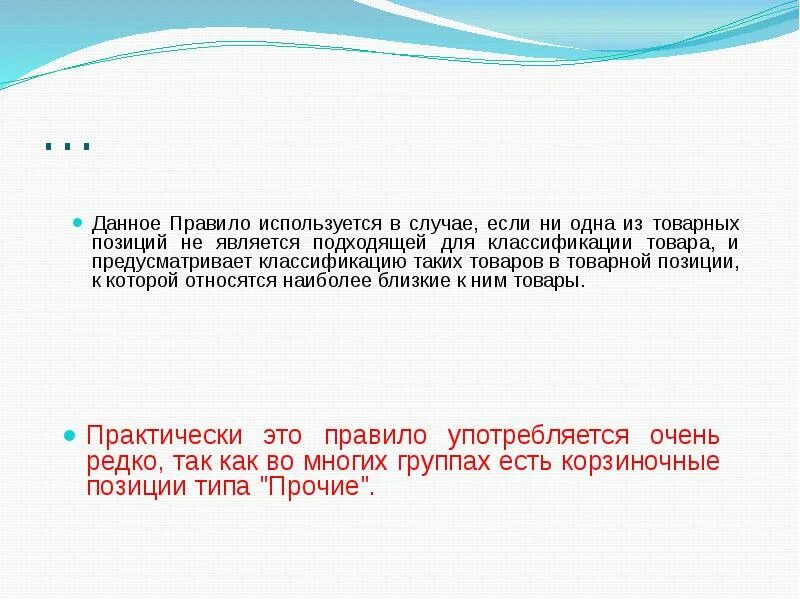 …

Данное Правило используется в случае, если ни одна из товарных позиций не является подходящей для классификации товара, и предусматривает классификацию таких товаров в товарной позиции, к которой относятся наиболее близкие к ним товары.

Практически это правило употребляется очень редко, так как во многих группах есть корзиночные позиции типа "Прочие".